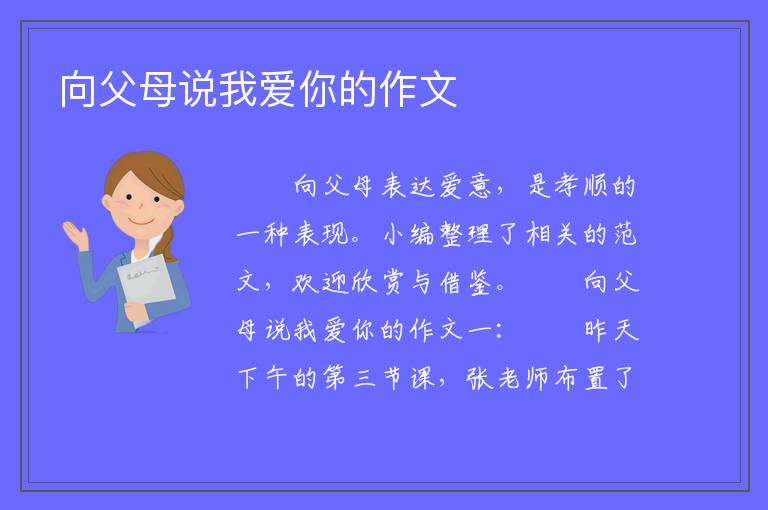 向父母说我爱你的作文

向父母表达爱意，是孝顺的一种表现。小编整理了相关的范文，欢迎欣赏与借鉴。　　向父母说我爱你的作文一：　　昨天下午的第三节课，张老师布置了